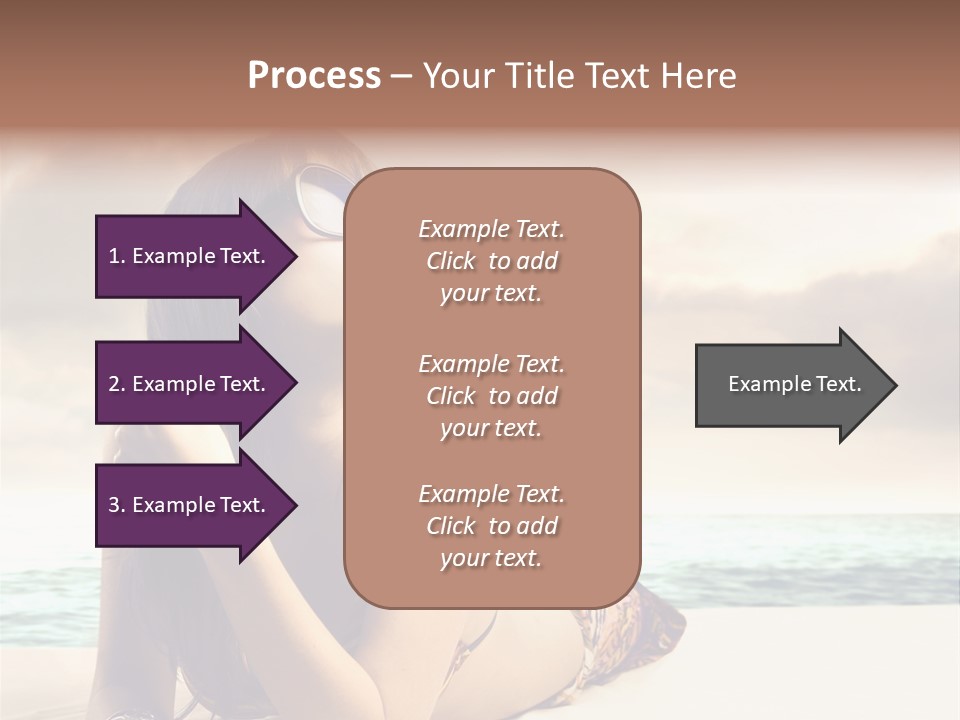 Process – Your Title Text Here

1. Example Text.

2. Example Text.

3. Example Text.

Example Text. Click to add your text.

Example Text. Click to add your text.

Example Text. Click to add your text.

Example Text.